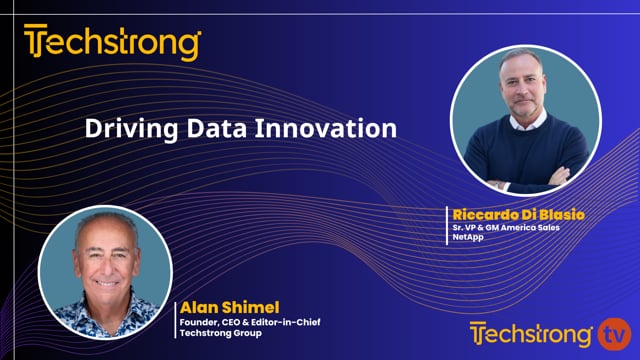 Techstrong

Driving Data Innovation

Riccardo Di Blasio
Sr. VP & GM America Sales
NetApp

Alan Shimel
Founder, CEO & Editor-in-Chief
Techstrong Group

Techstrong tv